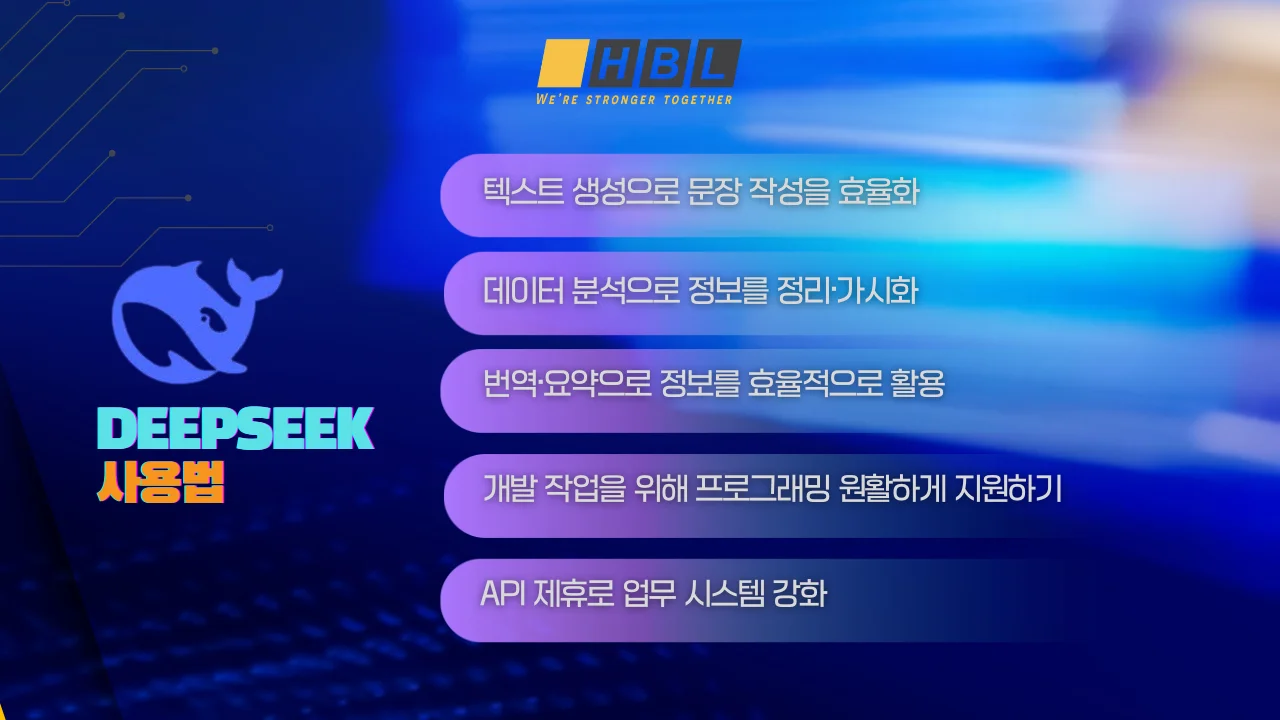 HBL
WE'RE STRONGER TOGETHER

텍스트 생성으로 문장 작성을 효율화

데이터 분석으로 정보를 정리·가시화

번역·요약으로 정보를 효율적으로 활용

개발 작업을 위해 프로그래밍 원활하게 지원하기

API 제휴로 업무 시스템 강화

DEEPSEEK
사용법